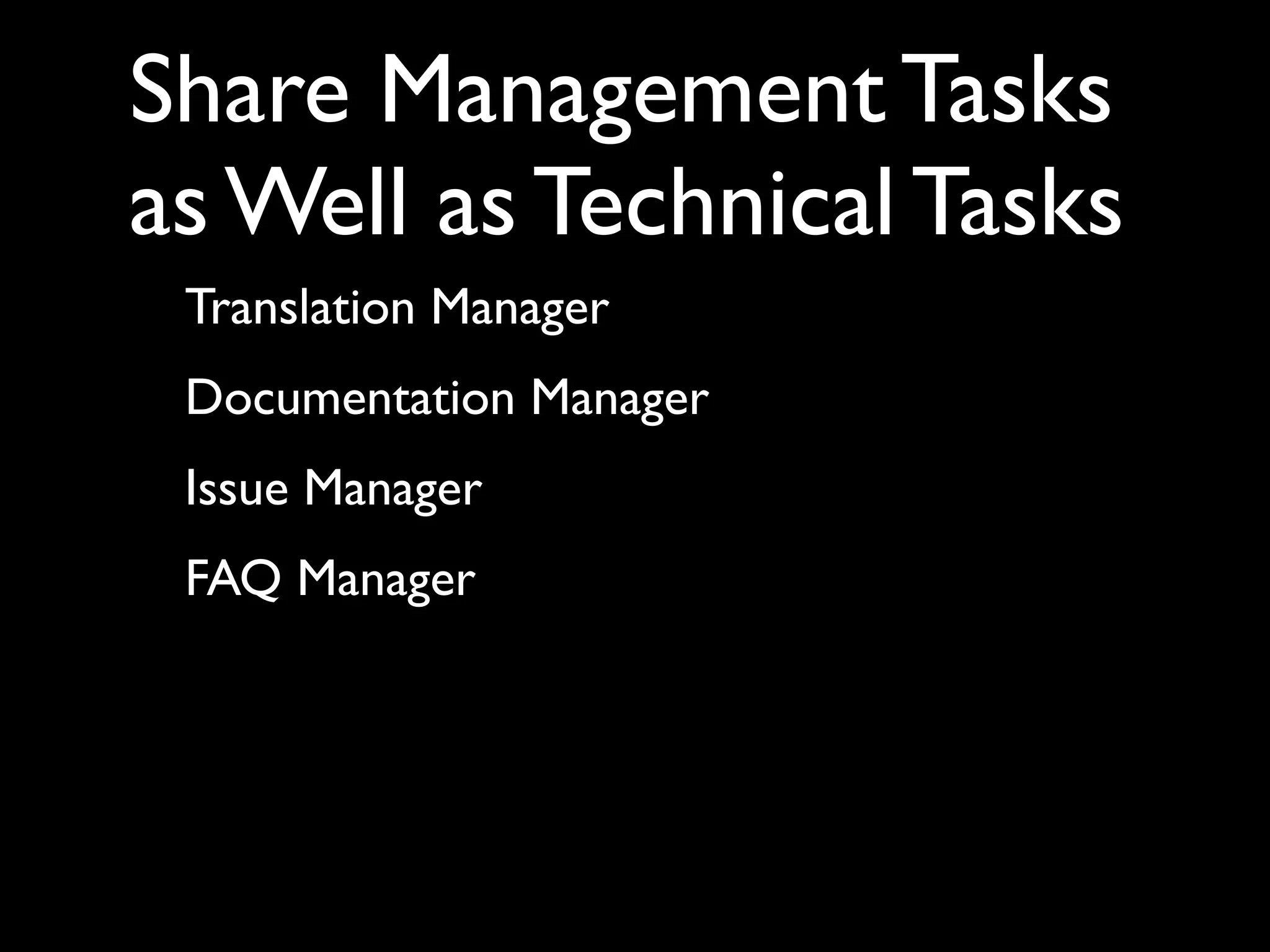 Share Management Tasks as Well as Technical Tasks

Translation Manager

Documentation Manager

Issue Manager

FAQ Manager